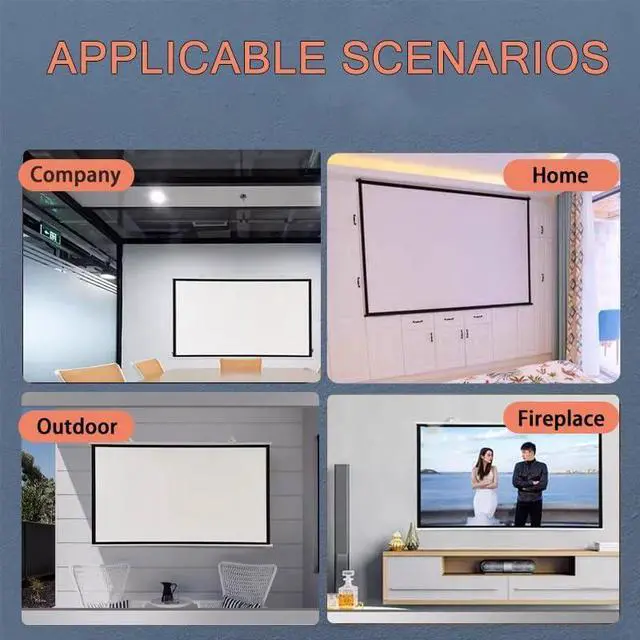 APPLICABLE SCENARIOS

Company

Home

Outdoor

Fireplace